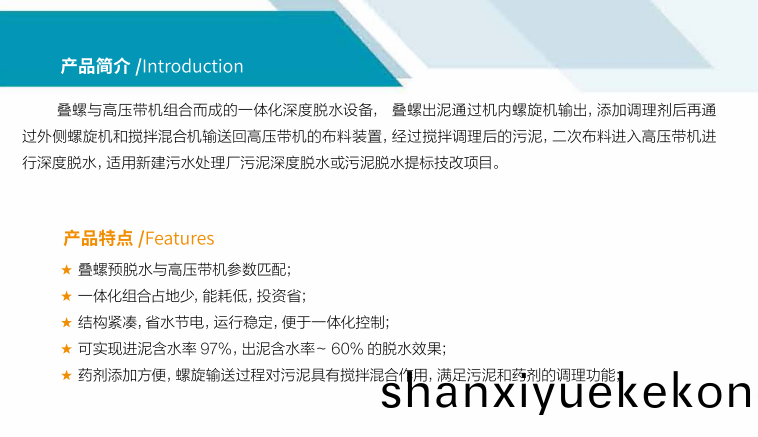 产品简介 /Introduction

叠螺与高压带机组合而成的一体化深度脱水设备， 叠螺出泥通过机内螺旋机输出，添加调理剂后再通过外侧螺旋机和搅拌混合机输送回高压带机的布料装置，经过搅拌调理后的污泥，二次布料进入高压带机进行深度脱水，适用新建污水处理厂污泥深度脱水或污泥脱水提标技改项目。

产品特点 /Features

★ 叠螺预脱水与高压带机参数匹配；
★ 一体化组合占地少，能耗低，投资省；
★ 结构紧凑，省水节电，运行稳定，便于一体化控制；
★ 可实现进泥含水率 97%，出泥含水率~ 60% 的脱水效果；
★ 药剂添加方便，螺旋输送过程对污泥具有搅拌混合作用，满足污泥和药剂的调理功能；

shanxiyuekekon